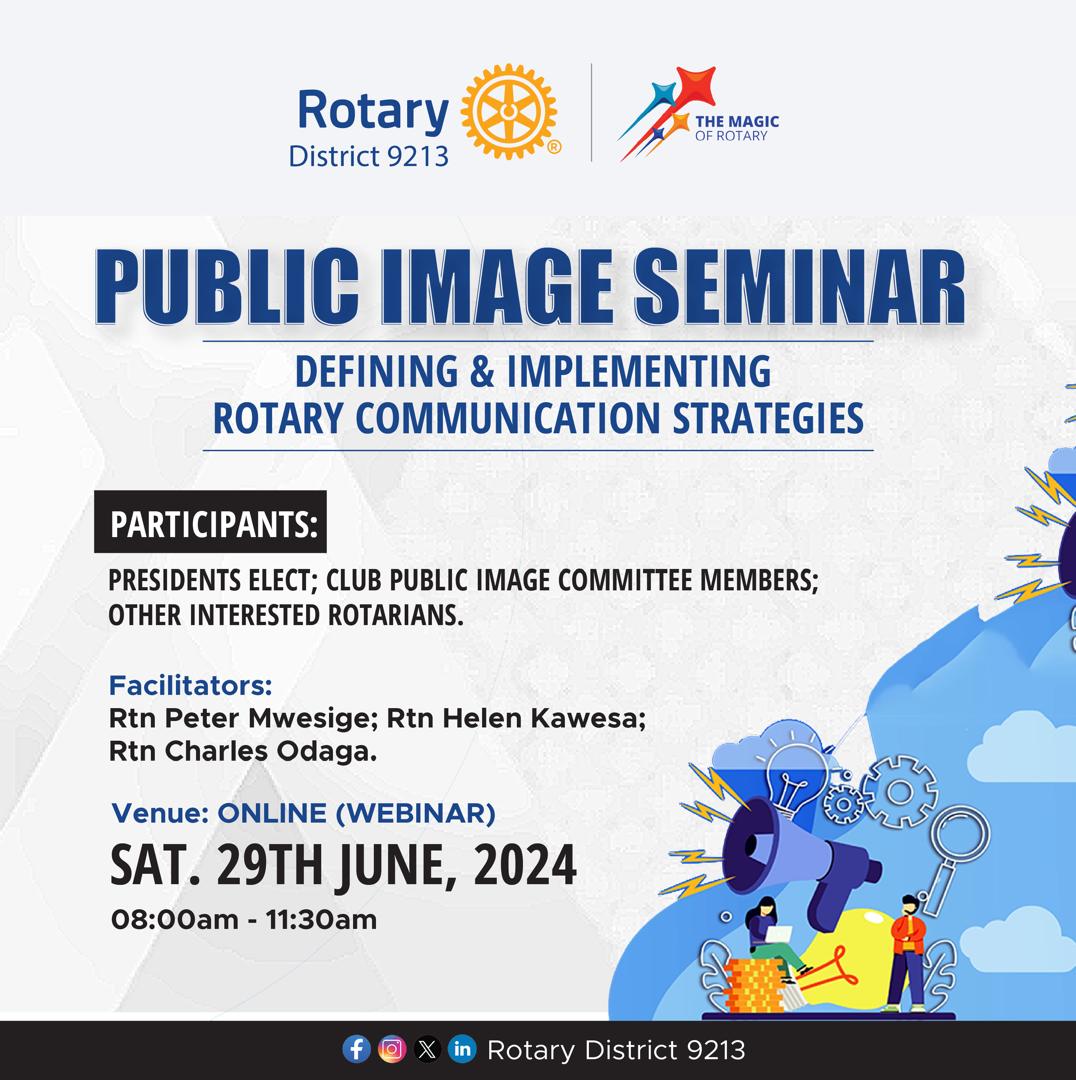 Rotary
District 9213

THE MAGIC OF ROTARY

PUBLIC IMAGE SEMINAR

DEFINING & IMPLEMENTING ROTARY COMMUNICATION STRATEGIES

PARTICIPANTS:

PRESIDENTS ELECT; CLUB PUBLIC IMAGE COMMITTEE MEMBERS; OTHER INTERESTED ROTARIANS.

Facilitators:
Rtn Peter Mwesige; Rtn Helen Kawesa; Rtn Charles Odaga.

Venue: ONLINE (WEBINAR)

SAT. 29TH JUNE, 2024

08:00am - 11:30am

Rotary District 9213